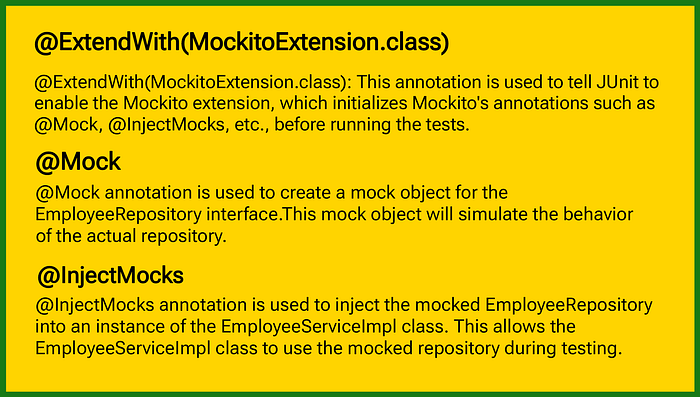 @ExtendWith(MockitoExtension.class)

@ExtendWith(MockitoExtension.class): This annotation is used to tell JUnit to enable the Mockito extension, which initializes Mockito's annotations such as @Mock, @InjectMocks, etc., before running the tests.

@Mock

@Mock annotation is used to create a mock object for the EmployeeRepository interface.This mock object will simulate the behavior of the actual repository.

@InjectMocks

@InjectMocks annotation is used to inject the mocked EmployeeRepository into an instance of the EmployeeServiceImpl class. This allows the EmployeeServiceImpl class to use the mocked repository during testing.